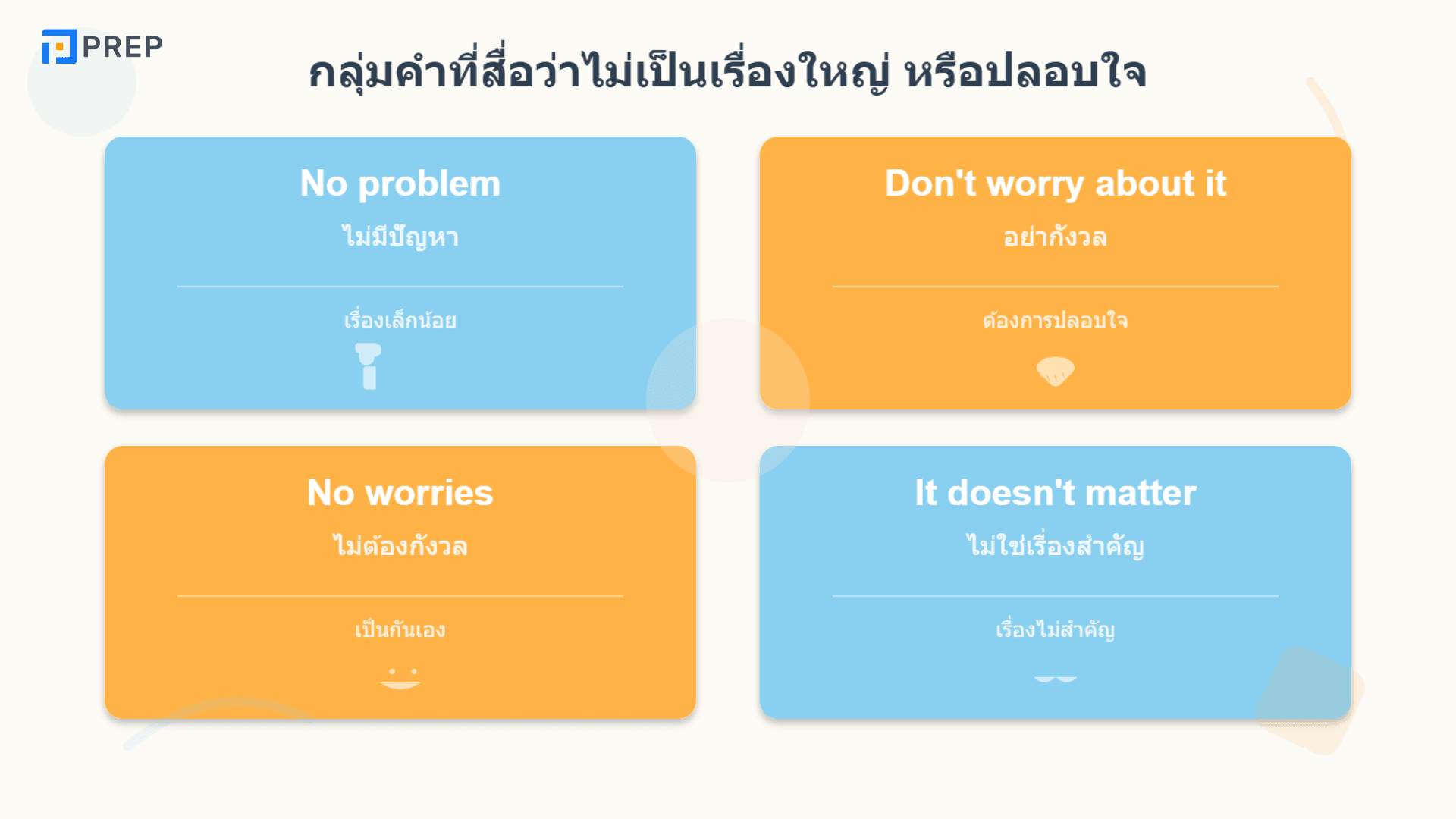 PREP

กลุ่มคำที่สื่อว่าไม่เป็นเรื่องใหญ่ หรือปลอบใจ

No problem
ไม่มีปัญหา
เรื่องเล็กน้อย

Don't worry about it
อย่ากังวล
ต้องการปลอบใจ

No worries
ไม่ต้องกังวล
เป็นกันเอง

It doesn't matter
ไม่ใช่เรื่องสำคัญ
เรื่องไม่สำคัญ